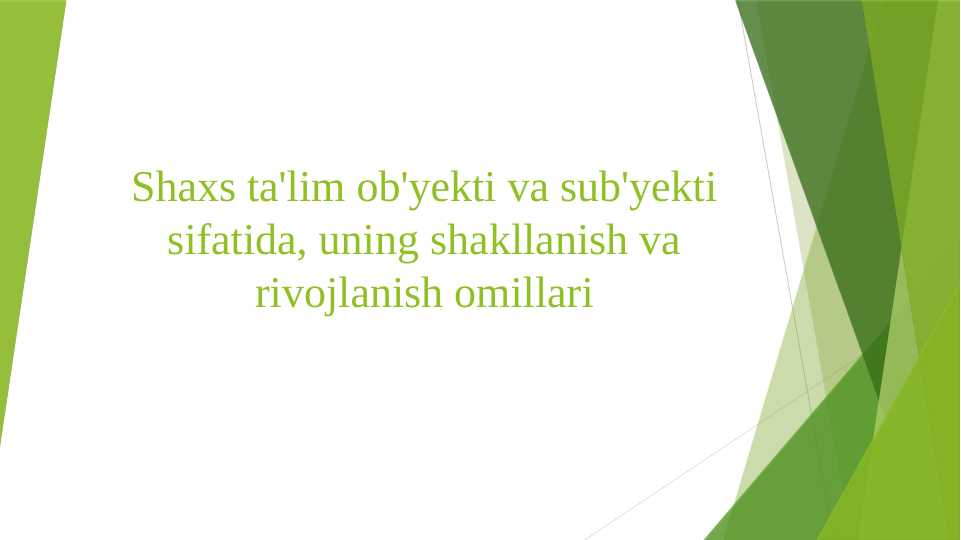 Shaxs ta'lim ob'yekti va sub'yekti sifatida, uning shakllanish va rivojlanish omillari